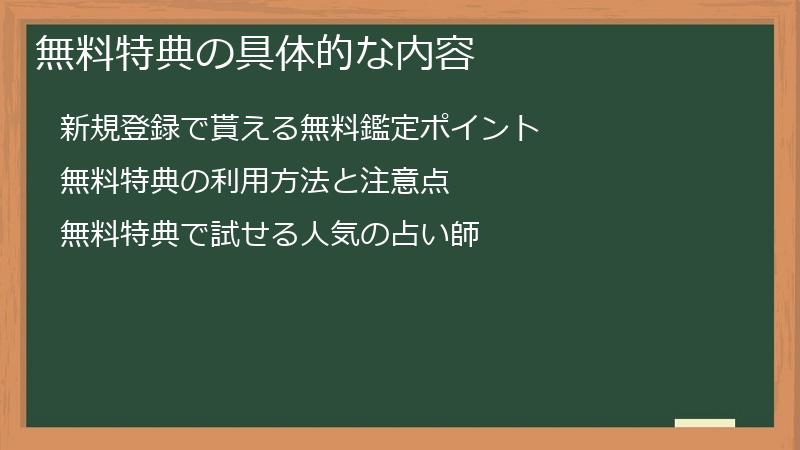 無料特典の具体的な内容

新規登録で貰える無料鑑定ポイント

無料特典の利用方法と注意点

無料特典で試せる人気の占い師